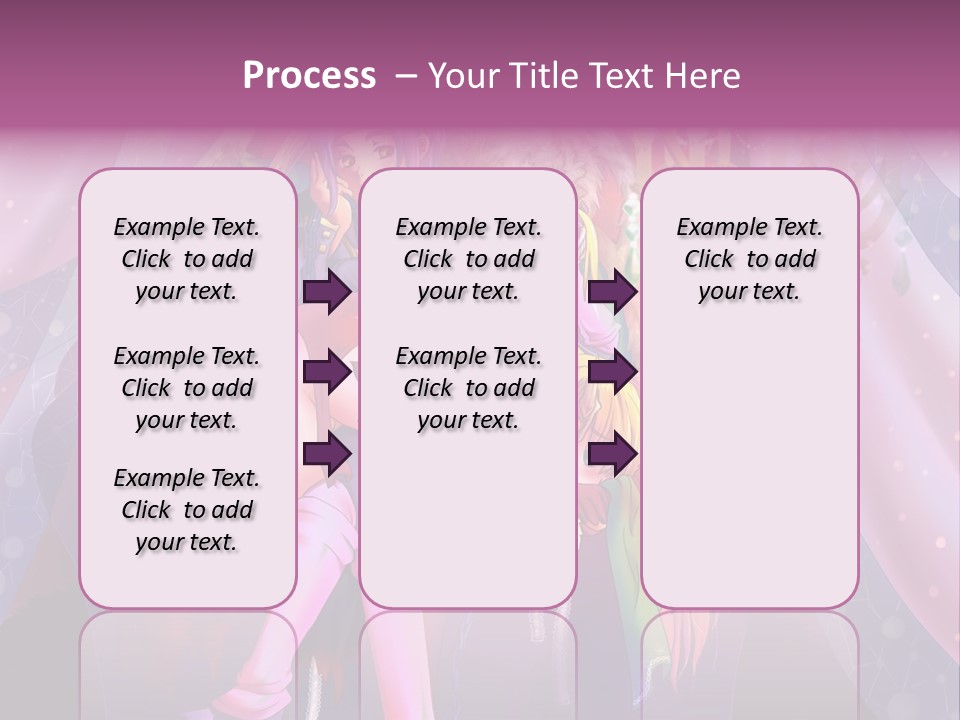 Process – Your Title Text Here

Example Text. Click to add your text.

Example Text. Click to add your text.

Example Text. Click to add your text.

Example Text. Click to add your text.

Example Text. Click to add your text.

Example Text. Click to add your text.